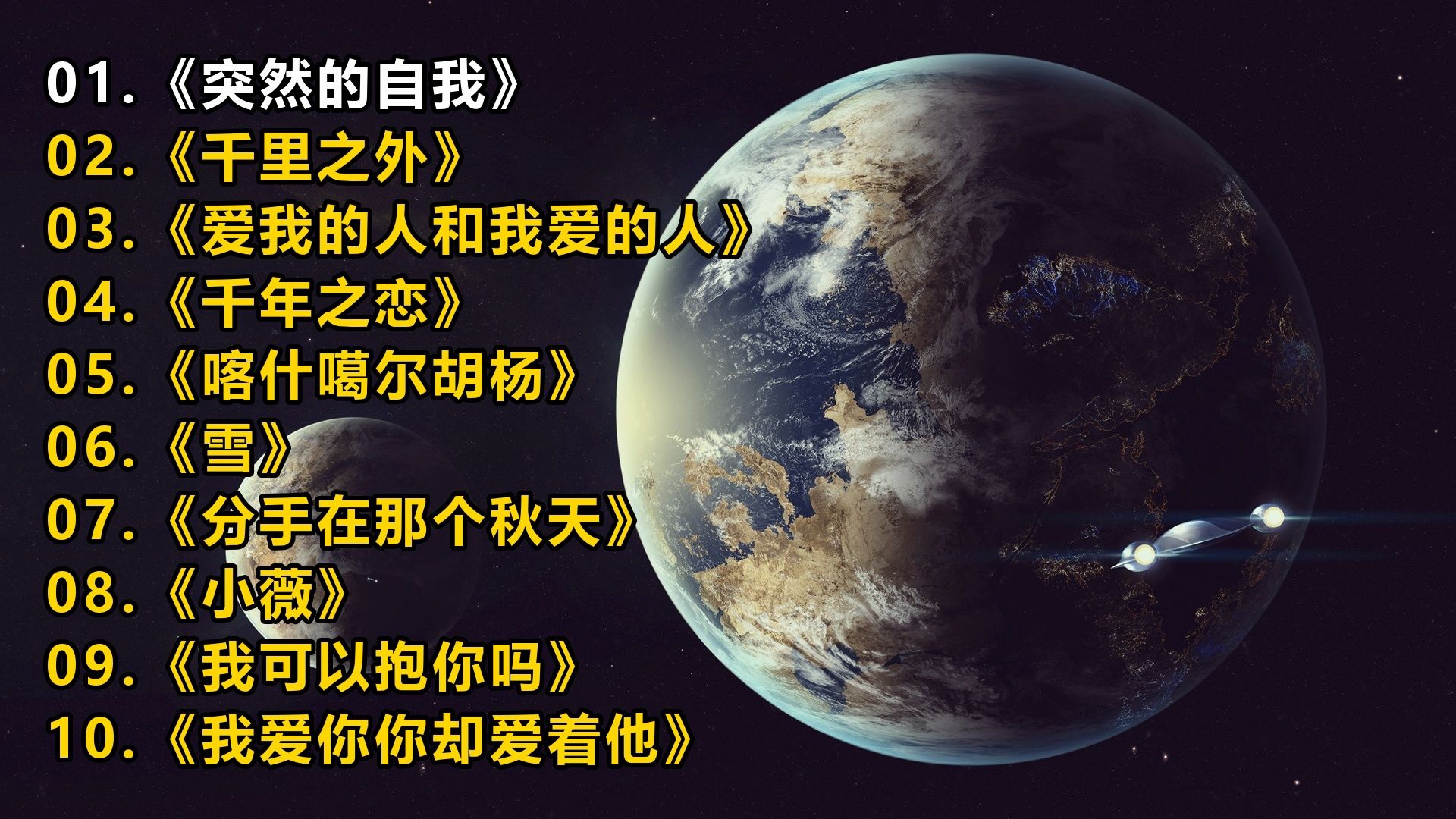 01.《突然的自我》
02.《千里之外》
03.《爱我的人和我爱的人》
04.《千年之恋》
05.《喀什噶尔胡杨》
06.《雪》
07.《分手在那个秋天》
08.《小薇》
09.《我可以抱你吗》
10.《我爱你你却爱着他》